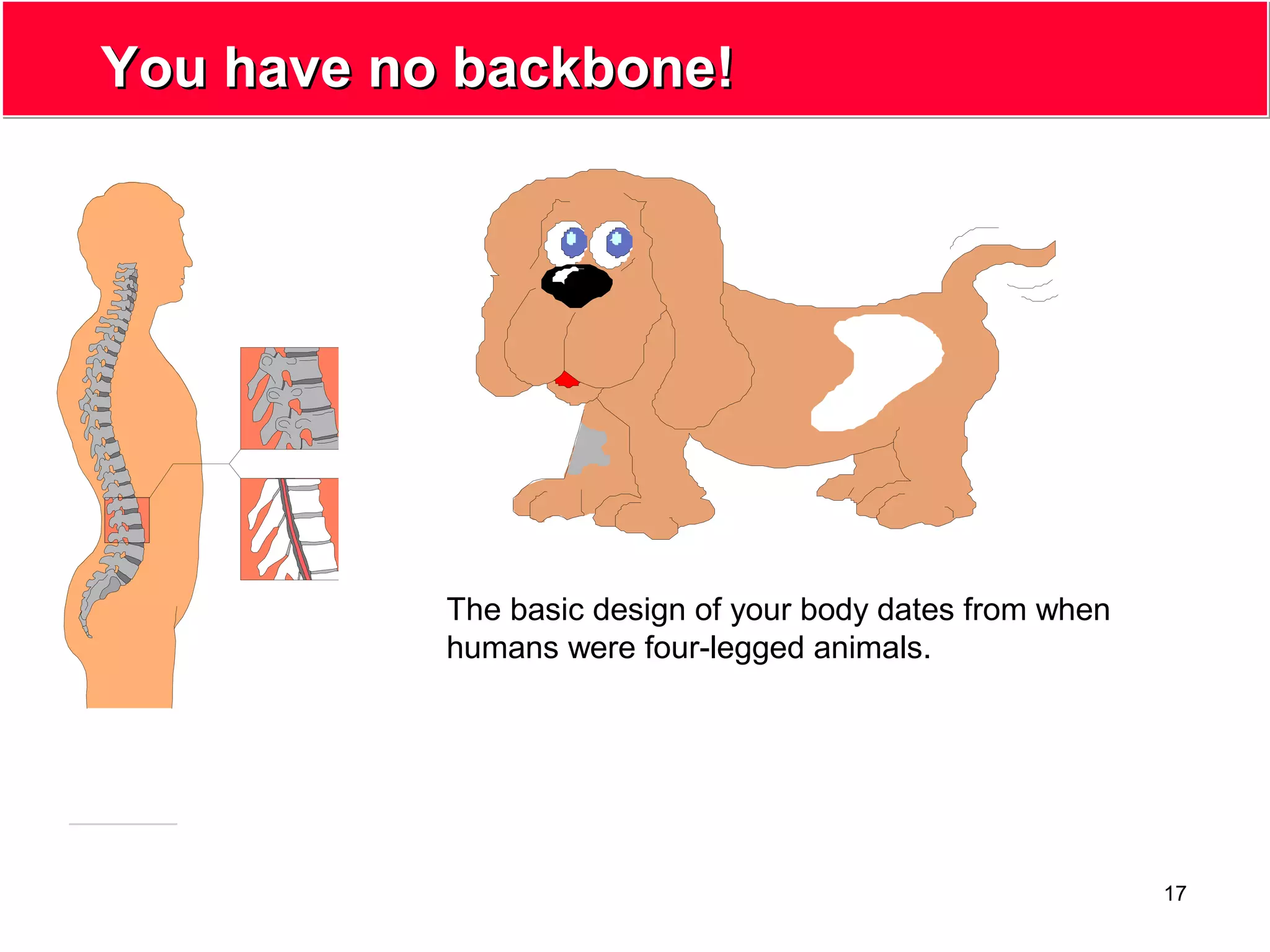 You have no backbone!

The basic design of your body dates from when humans were four-legged animals.

17